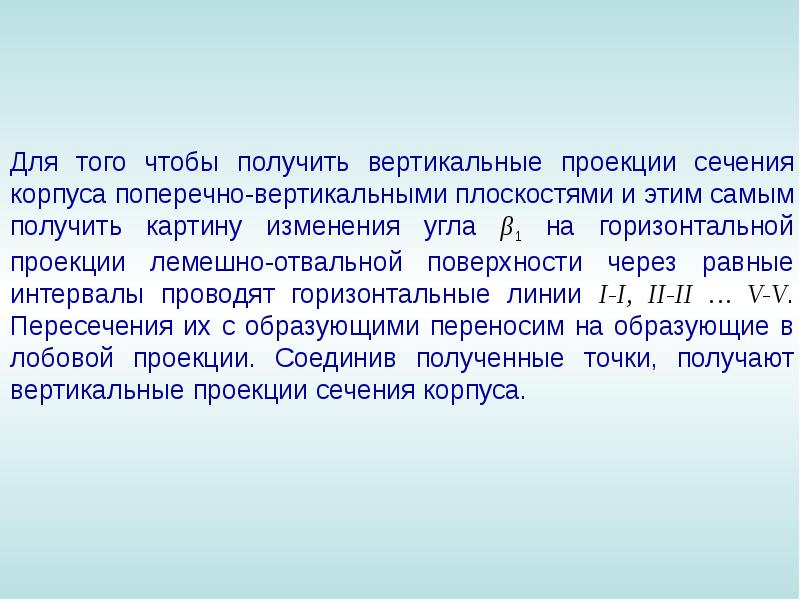 Для того чтобы получить вертикальные проекции сечения корпуса поперечно-вертикальными плоскостями и этим самым получить картину изменения угла $\beta_1$ на горизонтальной проекции лемешно-отвальной поверхности через равные интервалы проводят горизонтальные линии $I$-$I$, $II$-$II$ … $V$-$V$. Пересечения их с образующими переносим на образующие в лобовой проекции. Соединив полученные точки, получают вертикальные проекции сечения корпуса.